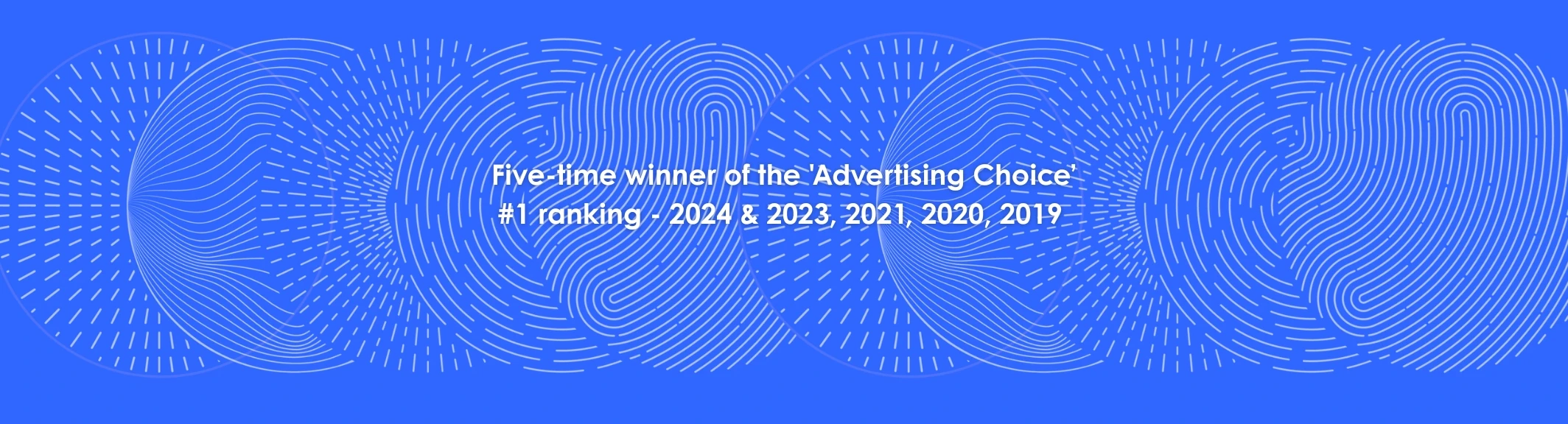 Five-time winner of the 'Advertising Choice' #1 ranking - 2024 & 2023, 2021, 2020, 2019